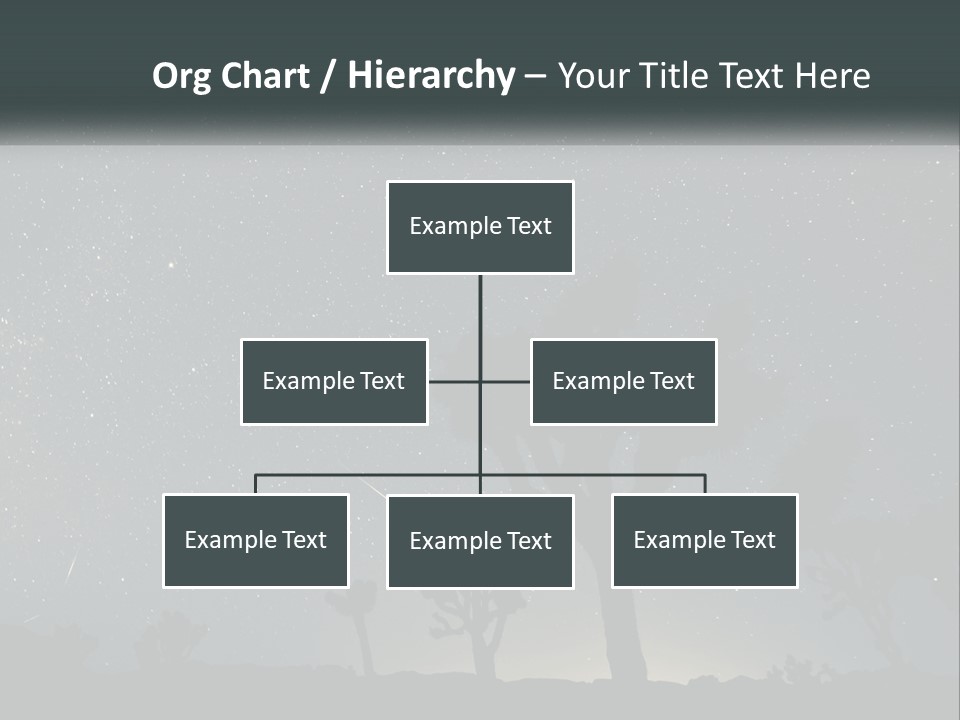 Org Chart / Hierarchy – Your Title Text Here

Example Text

Example Text

Example Text

Example Text

Example Text

Example Text